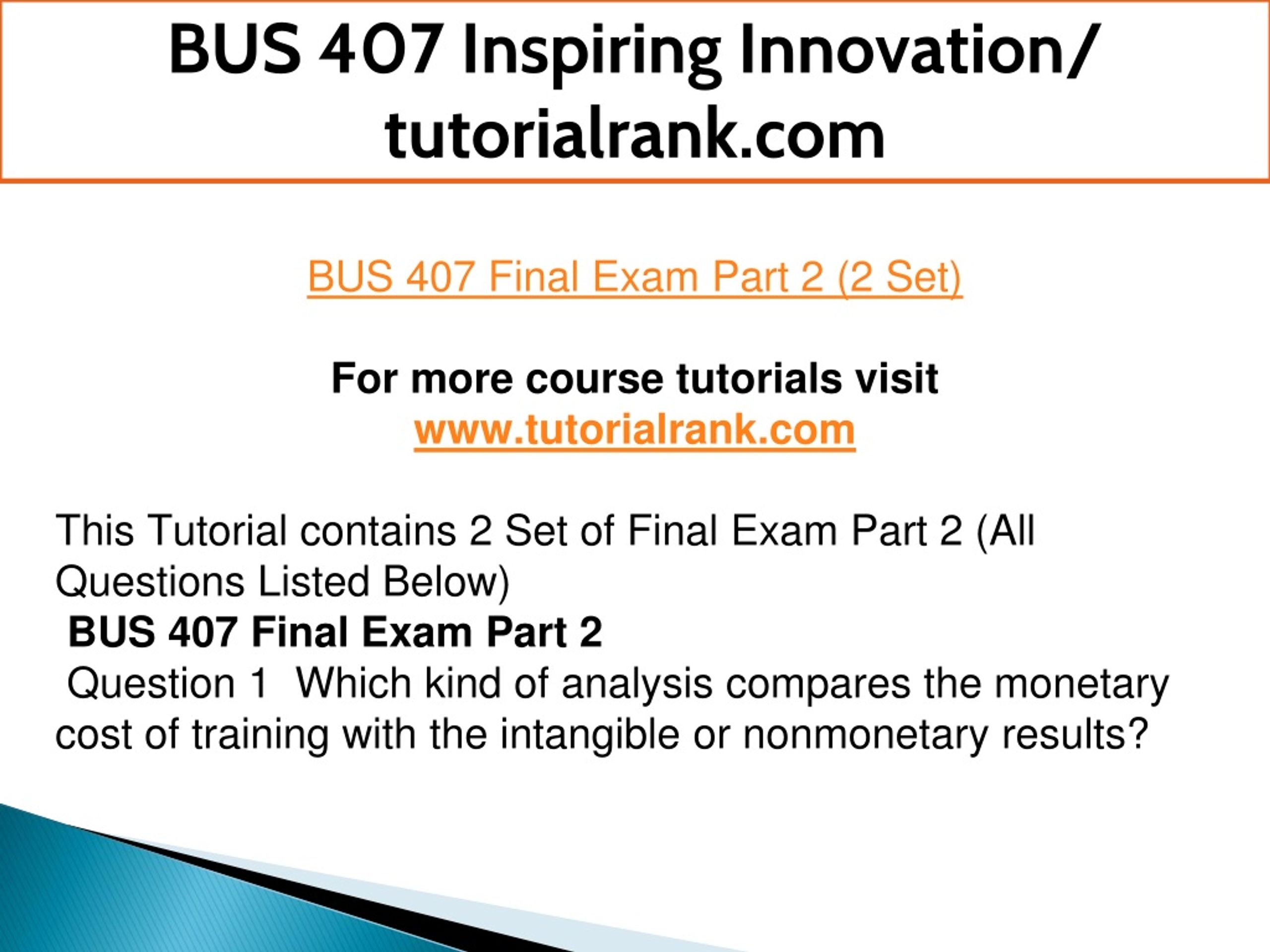 BUS 407 Inspiring Innovation/ tutorialrank.com

BUS 407 Final Exam Part 2 (2 Set)

For more course tutorials visit
www.tutorialrank.com

This Tutorial contains 2 Set of Final Exam Part 2 (All Questions Listed Below)
BUS 407 Final Exam Part 2
Question 1 Which kind of analysis compares the monetary cost of training with the intangible or nonmonetary results?